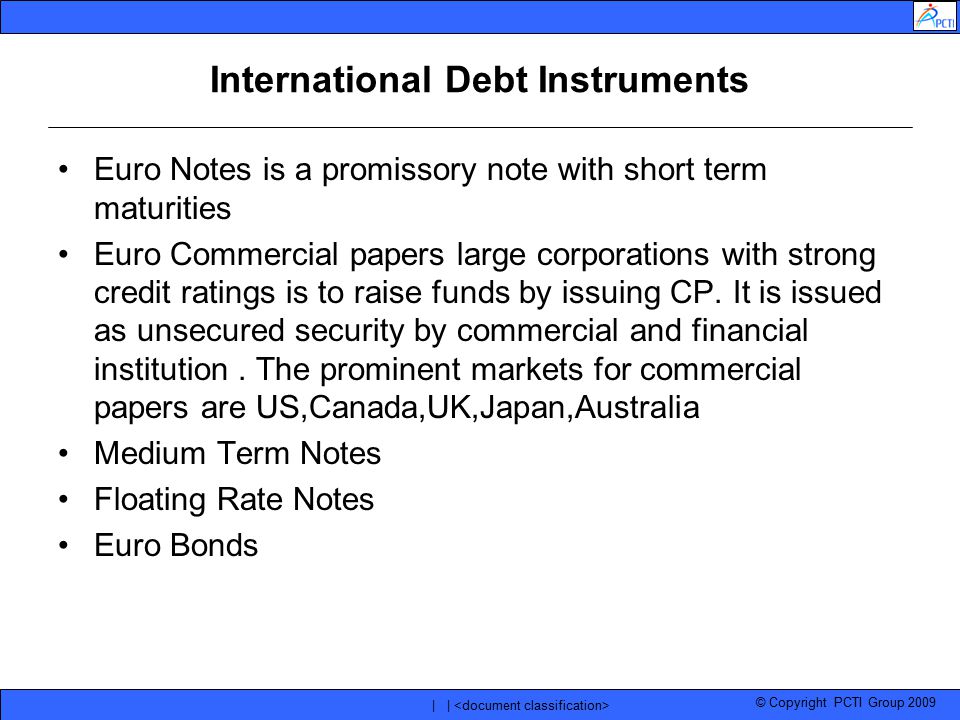 PCTI

International Debt Instruments

• Euro Notes is a promissory note with short term maturities

• Euro Commercial papers large corporations with strong credit ratings is to raise funds by issuing CP. It is issued as unsecured security by commercial and financial institution . The prominent markets for commercial papers are US,Canada,UK,Japan,Australia

• Medium Term Notes

• Floating Rate Notes

• Euro Bonds

| | <document classification>

© Copyright PCTI Group 2009